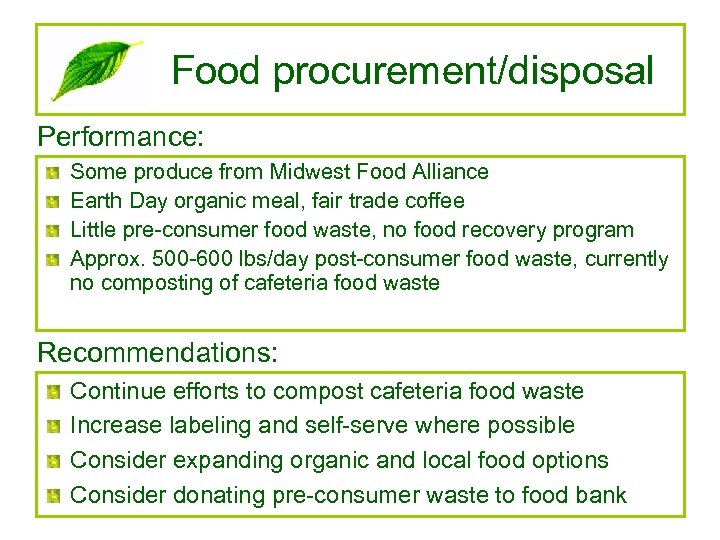 Food procurement/disposal

Performance:

- Some produce from Midwest Food Alliance
- Earth Day organic meal, fair trade coffee
- Little pre-consumer food waste, no food recovery program
- Approx. 500-600 lbs/day post-consumer food waste, currently no composting of cafeteria food waste

Recommendations:

- Continue efforts to compost cafeteria food waste
- Increase labeling and self-serve where possible
- Consider expanding organic and local food options
- Consider donating pre-consumer waste to food bank